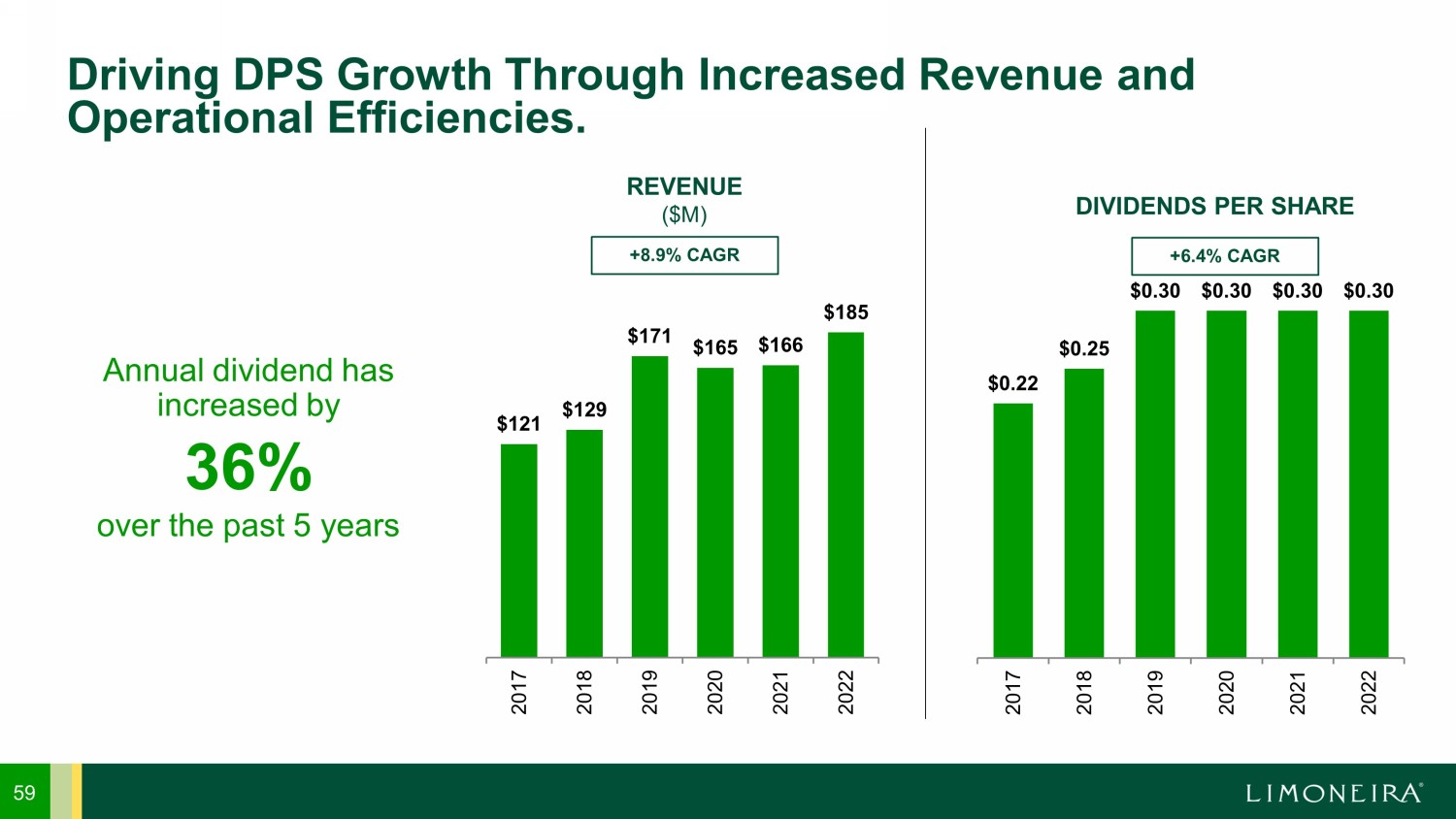 Driving DPS Growth Through Increased Revenue and Operational Efficiencies.

Annual dividend has increased by

36%

over the past 5 years

REVENUE
($M)

+8.9% CAGR

$121
$129
$171
$165
$166
$185

2017
2018
2019
2020
2021
2022

DIVIDENDS PER SHARE

+6.4% CAGR

$0.22
$0.25
$0.30
$0.30
$0.30
$0.30

2017
2018
2019
2020
2021
2022

59

LIMONEIRA®